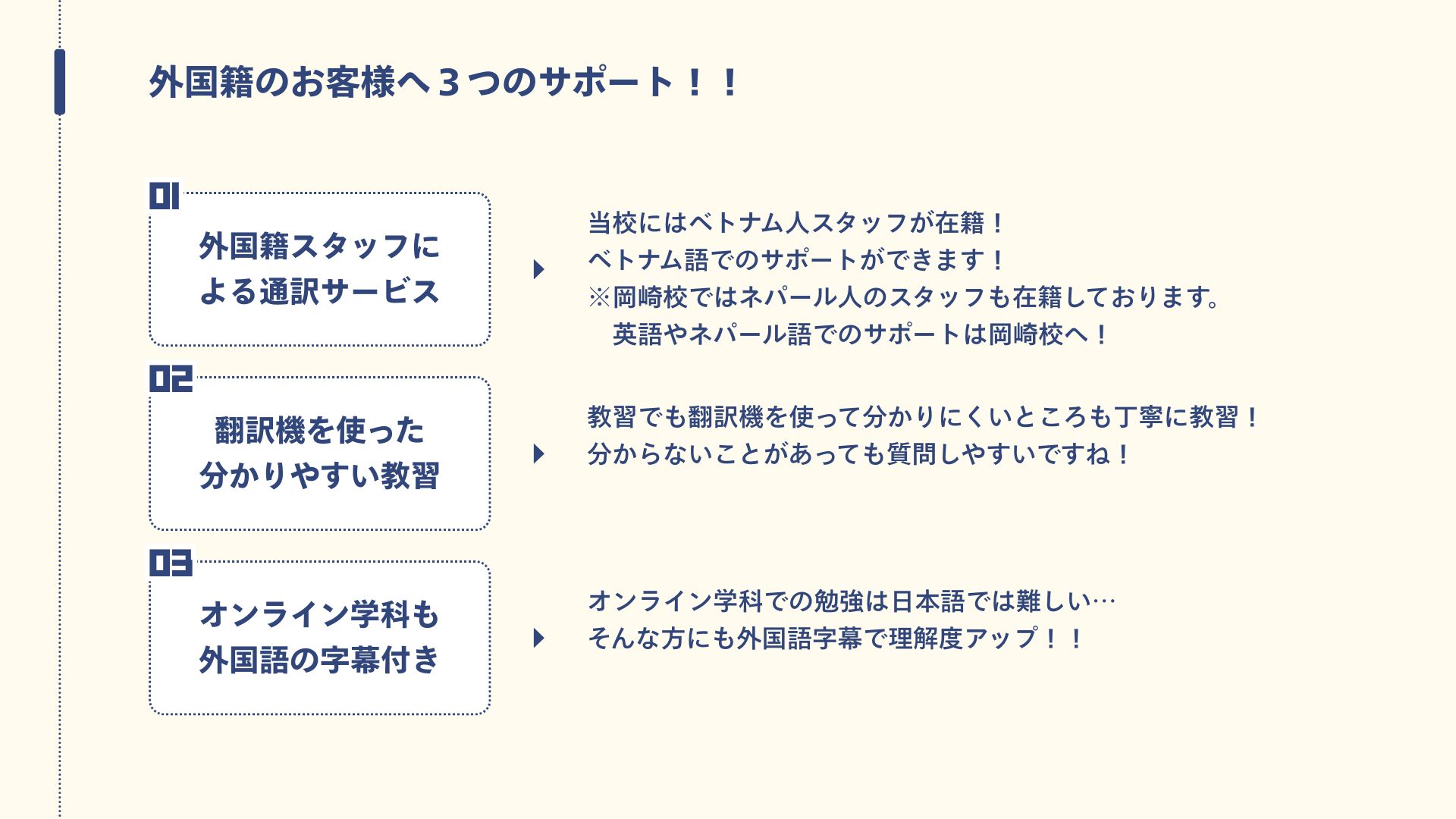 外国籍のお客様へ３つのサポート！！

01

外国籍スタッフによる通訳サービス

当校にはベトナム人スタッフが在籍！
ベトナム語でのサポートができます！
※岡崎校ではネパール人のスタッフも在籍しております。
英語やネパール語でのサポートは岡崎校へ！

02

翻訳機を使った分かりやすい教習

教習でも翻訳機を使って分かりにくいところも丁寧に教習！
分からないことがあっても質問しやすいですね！

03

オンライン学科も外国語の字幕付き

オンライン学科での勉強は日本語では難しい…
そんな方にも外国語字幕で理解度アップ！！